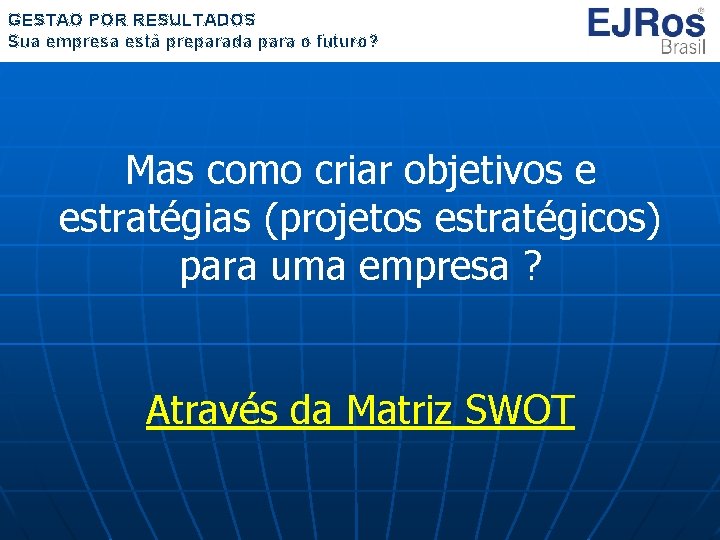 GESTAO POR RESULTADOS
Sua empresa está preparada para o futuro?

EJRos®
Brasil

Mas como criar objetivos e estratégias (projetos estratégicos) para uma empresa ?

Através da Matriz SWOT